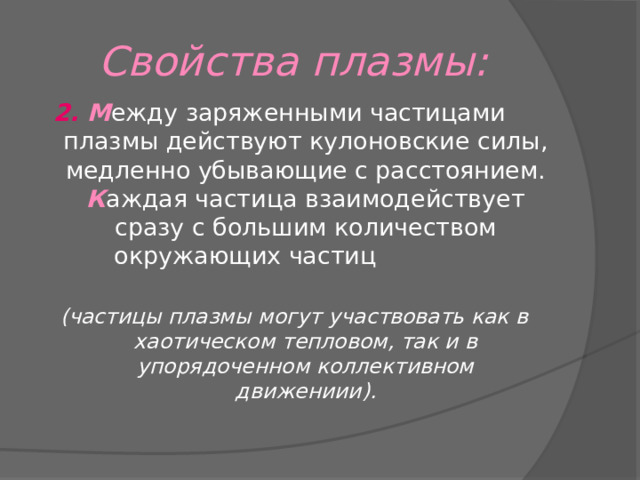 Свойства плазмы:

2. Между заряженными частицами плазмы действуют кулоновские силы, медленно убывающие с расстоянием. Каждая частица взаимодействует сразу с большим количеством окружающих частиц

(частицы плазмы могут участвовать как в хаотическом тепловом, так и в упорядоченном коллективном движениии).